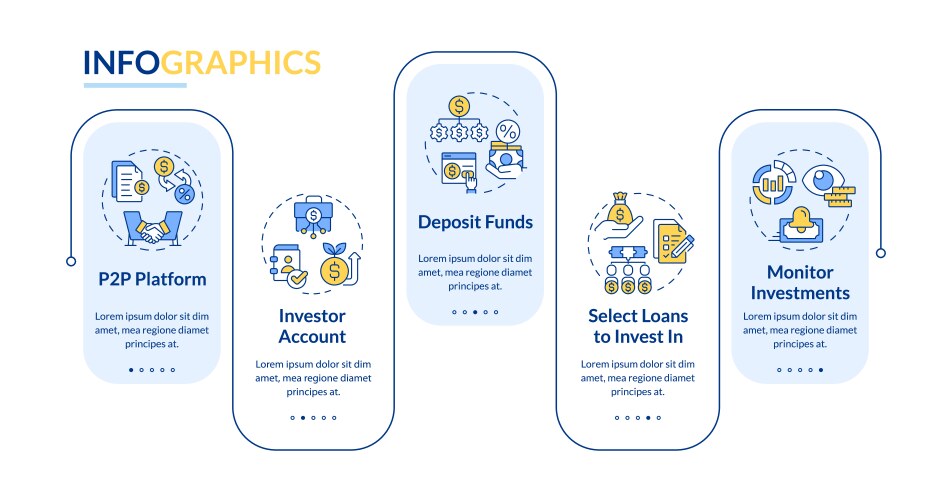 INFOGRAPHICS

P2P Platform

Lorem ipsum dolor sit dim amet, mea regione diamet principes at.

Investor Account

Lorem ipsum dolor sit dim amet, mea regione diamet principes at.

Deposit Funds

Lorem ipsum dolor sit dim amet, mea regione diamet principes at.

Select Loans to Invest In

Lorem ipsum dolor sit dim amet, mea regione diamet principes at.

Monitor Investments

Lorem ipsum dolor sit dim amet, mea regione diamet principes at.